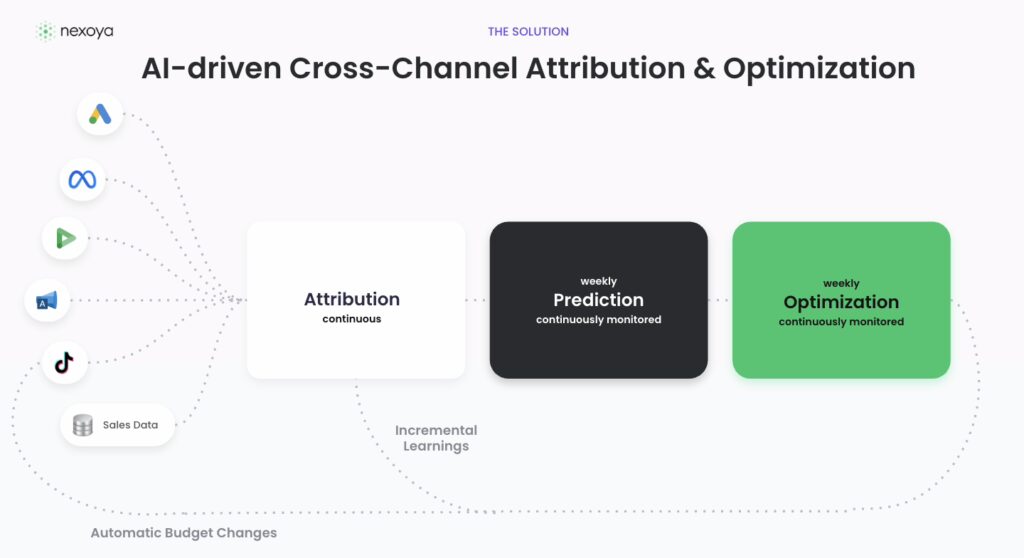 nexoya

THE SOLUTION

AI-driven Cross-Channel Attribution & Optimization

Sales Data

Attribution
continuous

weekly
Prediction
continuously monitored

weekly
Optimization
continuously monitored

Incremental Learnings

Automatic Budget Changes